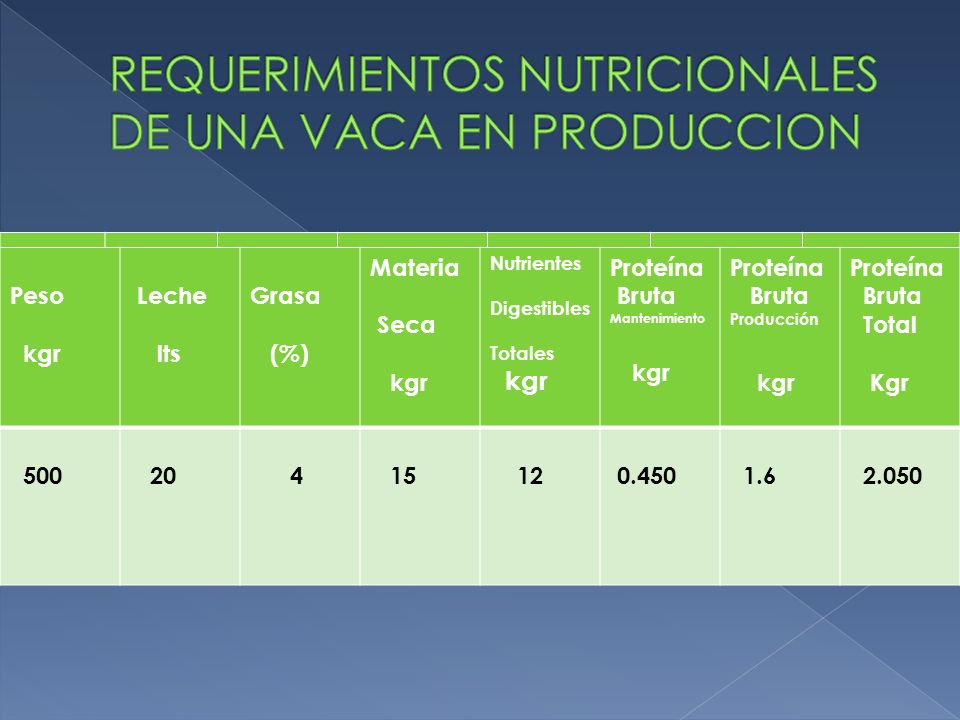 REQUERIMIENTOS NUTRICIONALES DE UNA VACA EN PRODUCCION

| Peso kgr | Leche lts | Grasa (%) | Materia Seca kgr | Nutrientes Digestibles Totales kgr | Proteína Bruta Mantenimiento kgr | Proteína Bruta Producción kgr | Proteína Bruta Total Kgr |
|---|---|---|---|---|---|---|---|
| 500 | 20 | 4 | 15 | 12 | 0.450 | 1.6 | 2.050 |